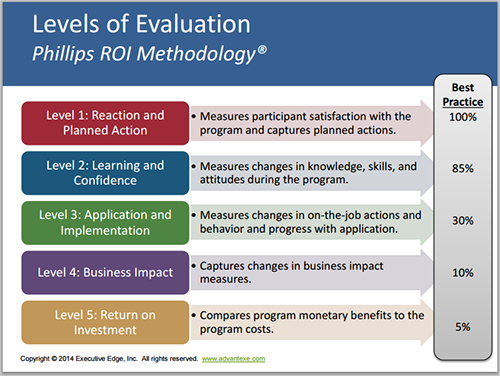 Levels of Evaluation
Phillips ROI Methodology®

Best Practice

Level 1: Reaction and Planned Action
• Measures participant satisfaction with the program and captures planned actions.
100%

Level 2: Learning and Confidence
• Measures changes in knowledge, skills, and attitudes during the program.
85%

Level 3: Application and Implementation
• Measures changes in on-the-job actions and behavior and progress with application.
30%

Level 4: Business Impact
• Captures changes in business impact measures.
10%

Level 5: Return on Investment
• Compares program monetary benefits to the program costs.
5%

Copyright © 2014 Executive Edge, Inc. All rights reserved. www.advantexe.com